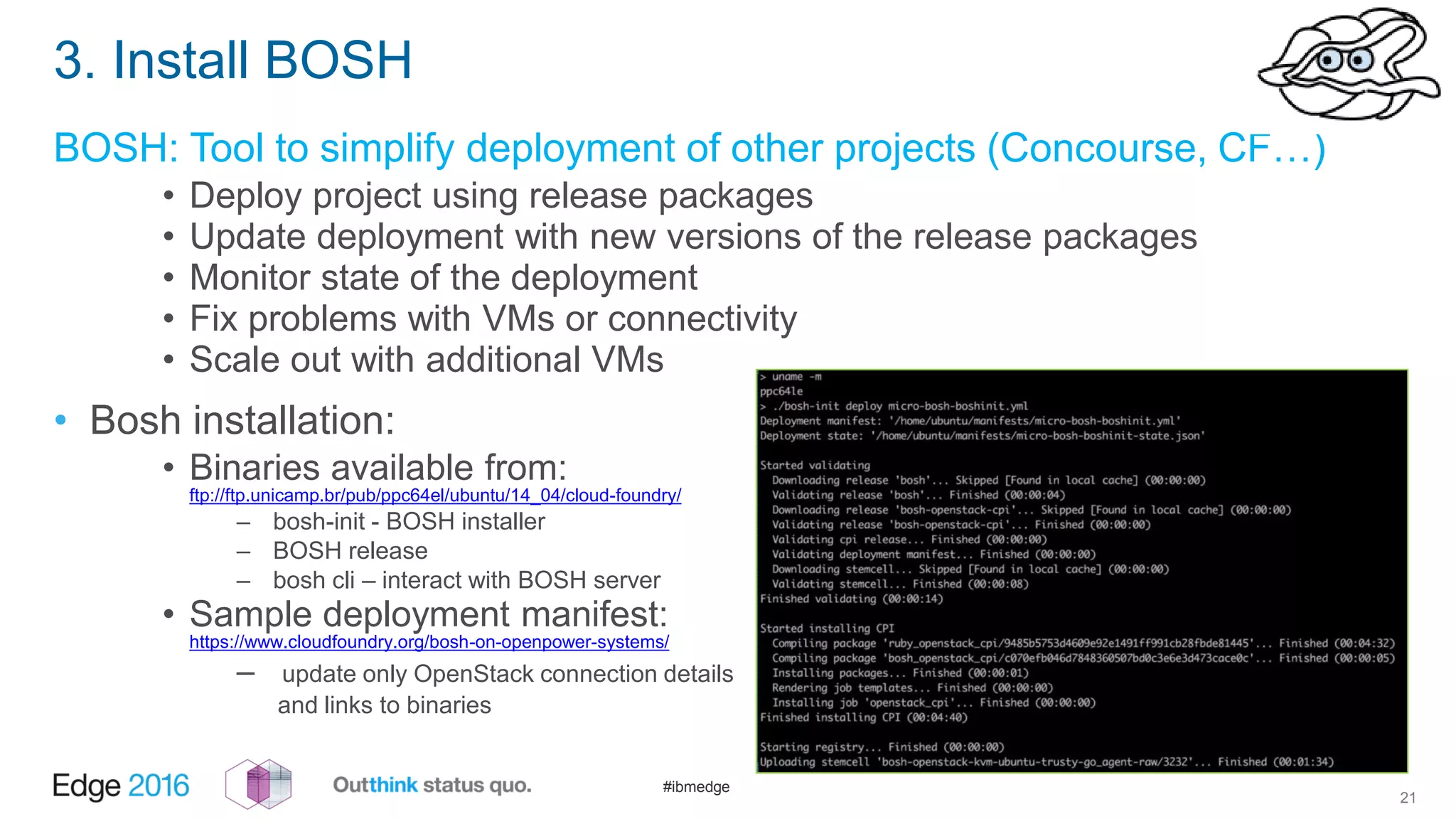 3. Install BOSH

BOSH: Tool to simplify deployment of other projects (Concourse, CF…)

• Deploy project using release packages
• Update deployment with new versions of the release packages
• Monitor state of the deployment
• Fix problems with VMs or connectivity
• Scale out with additional VMs

• Bosh installation:
• Binaries available from: ftp://ftp.unicamp.br/pub/ppc64el/ubuntu/14_04/cloud-foundry/
– bosh-init - BOSH installer
– BOSH release
– bosh cli – interact with BOSH server
• Sample deployment manifest: https://www.cloudfoundry.org/bosh-on-openpower-systems/
– update only OpenStack connection details and links to binaries

> uname -m
ppc64le
> ./bosh-init deploy micro-bosh-boshinit.yml
Deployment manifest: '/home/ubuntu/manifests/micro-bosh-boshinit.yml'
Deployment state: '/home/ubuntu/manifests/micro-bosh-boshinit-state.json'

Started validating
Downloading release 'bosh'... Skipped [Found in local cache] (00:00:00)
Validating release 'bosh'... Finished (00:00:04)
Downloading release 'bosh-openstack-cpi'... Skipped [Found in local cache] (00:00:00)
Validating release 'bosh-openstack-cpi'... Finished (00:00:00)
Validating cpi release... Finished (00:00:00)
Validating deployment manifest... Finished (00:00:00)
Downloading stemcell... Skipped [Found in local cache] (00:00:00)
Validating stemcell... Finished (00:00:08)
Finished validating (00:00:14)

Started installing CPI
Compiling package 'ruby_openstack_cpi/9485b5753d4609e92e1491ff991cb28fbde81445'... Finished (00:04:32)
Compiling package 'bosh_openstack_cpi/c070efb046d7848360507bd0c3e6e3d473cace0c'... Finished (00:00:05)
Installing packages... Finished (00:00:01)
Rendering job templates... Finished (00:00:00)
Installing job 'openstack_cpi'... Finished (00:00:00)
Finished installing CPI (00:04:40)

Starting registry... Finished (00:00:00)
Uploading stemcell 'bosh-openstack-kvm-ubuntu-trusty-go_agent-raw/3232'... Finished (00:01:34)

Edge 2016 Outthink status quo. #ibmedge 21